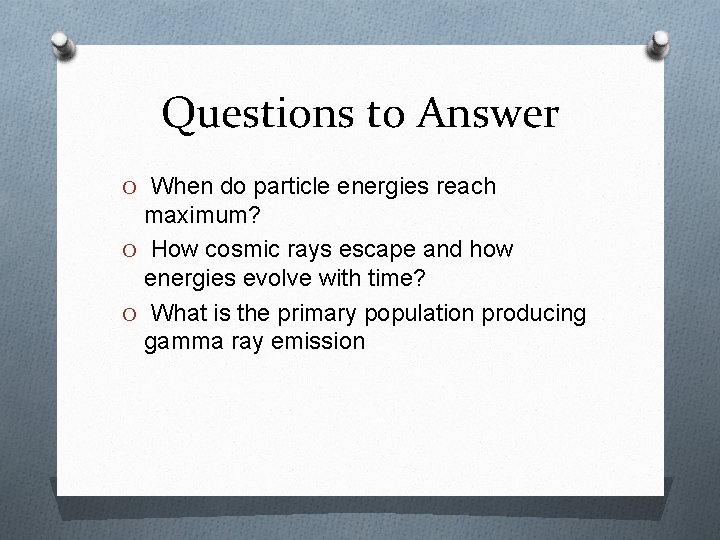 Questions to Answer

O When do particle energies reach maximum?

O How cosmic rays escape and how energies evolve with time?

O What is the primary population producing gamma ray emission